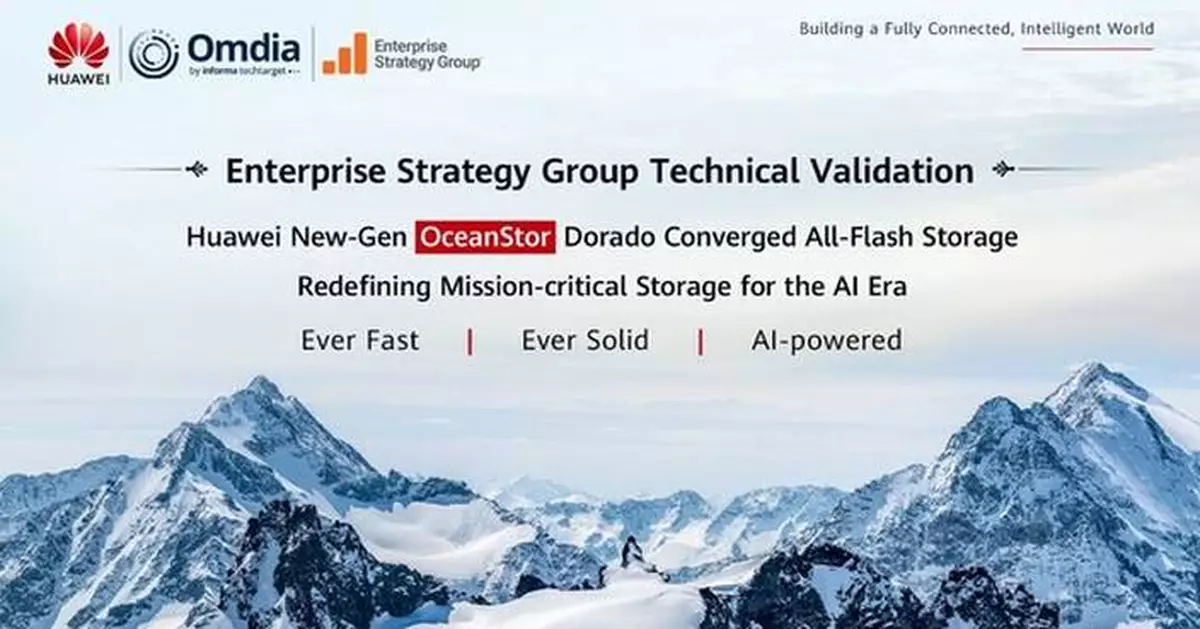 HUAWEI

Omdia
by informa techtarget

Enterprise Strategy Group

Building a Fully Connected, Intelligent World

Enterprise Strategy Group Technical Validation

Huawei New-Gen OceanStor Dorado Converged All-Flash Storage

Redefining Mission-critical Storage for the AI Era

Ever Fast | Ever Solid | AI-powered